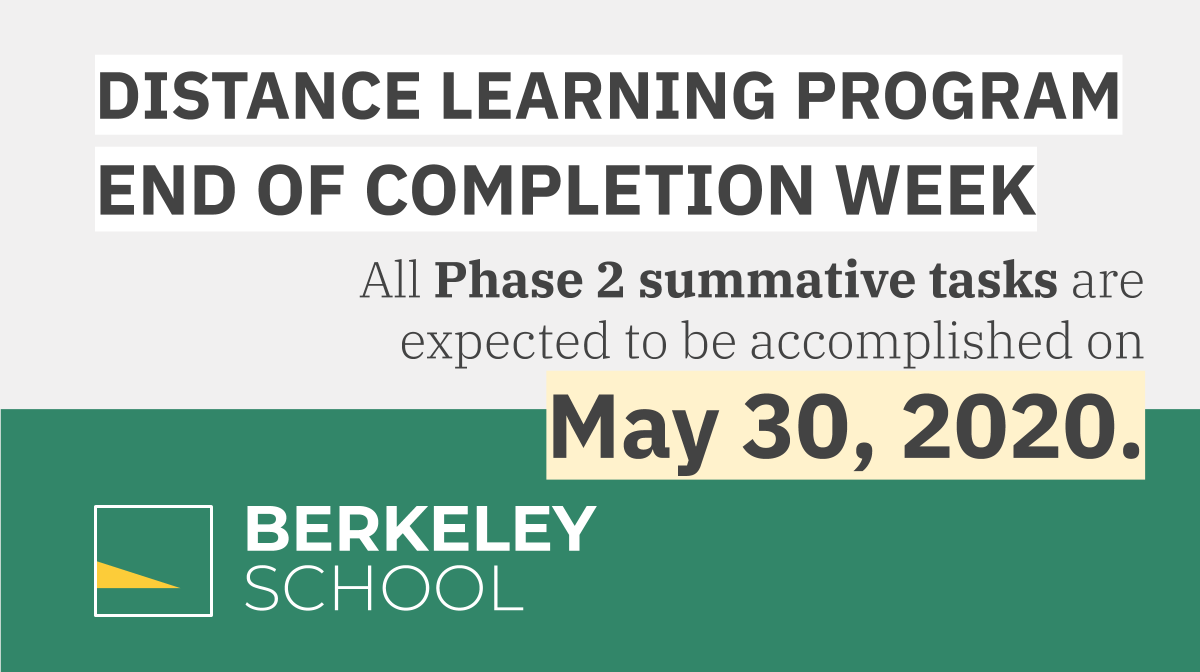 DISTANCE LEARNING PROGRAM
END OF COMPLETION WEEK

All Phase 2 summative tasks are expected to be accomplished on

May 30, 2020.

BERKELEY
SCHOOL